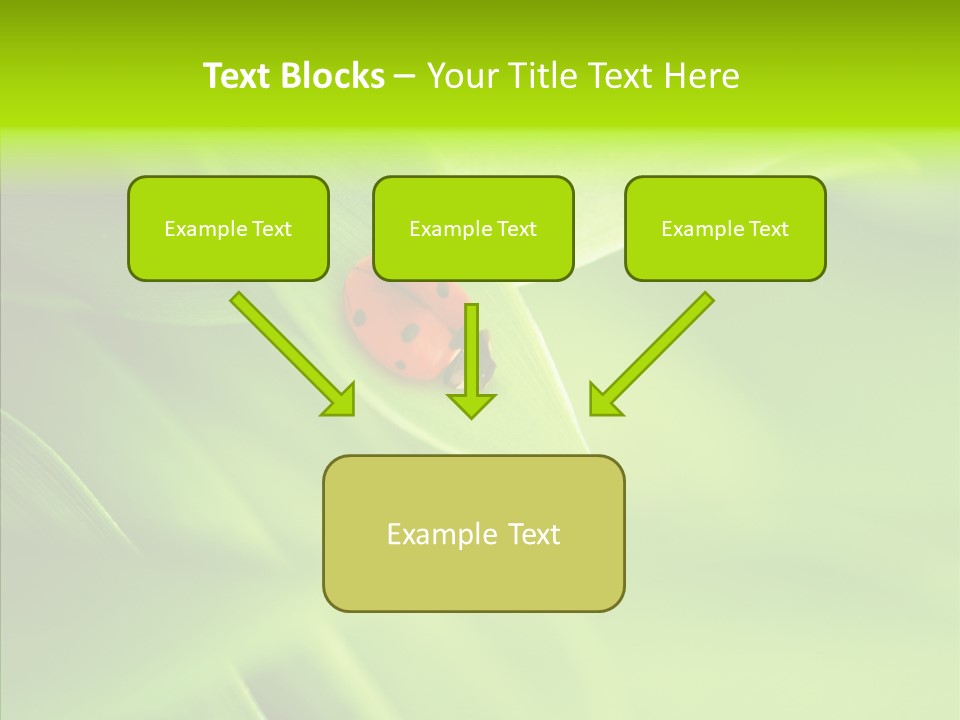 Text Blocks – Your Title Text Here

Example Text

Example Text

Example Text

Example Text